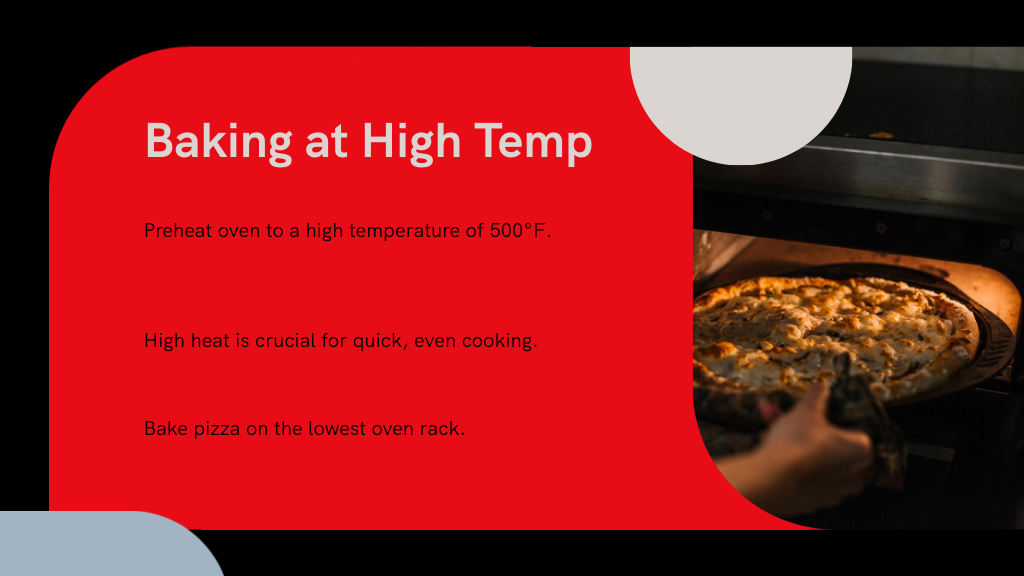 Baking at High Temp

Preheat oven to a high temperature of 500°F.

High heat is crucial for quick, even cooking.

Bake pizza on the lowest oven rack.